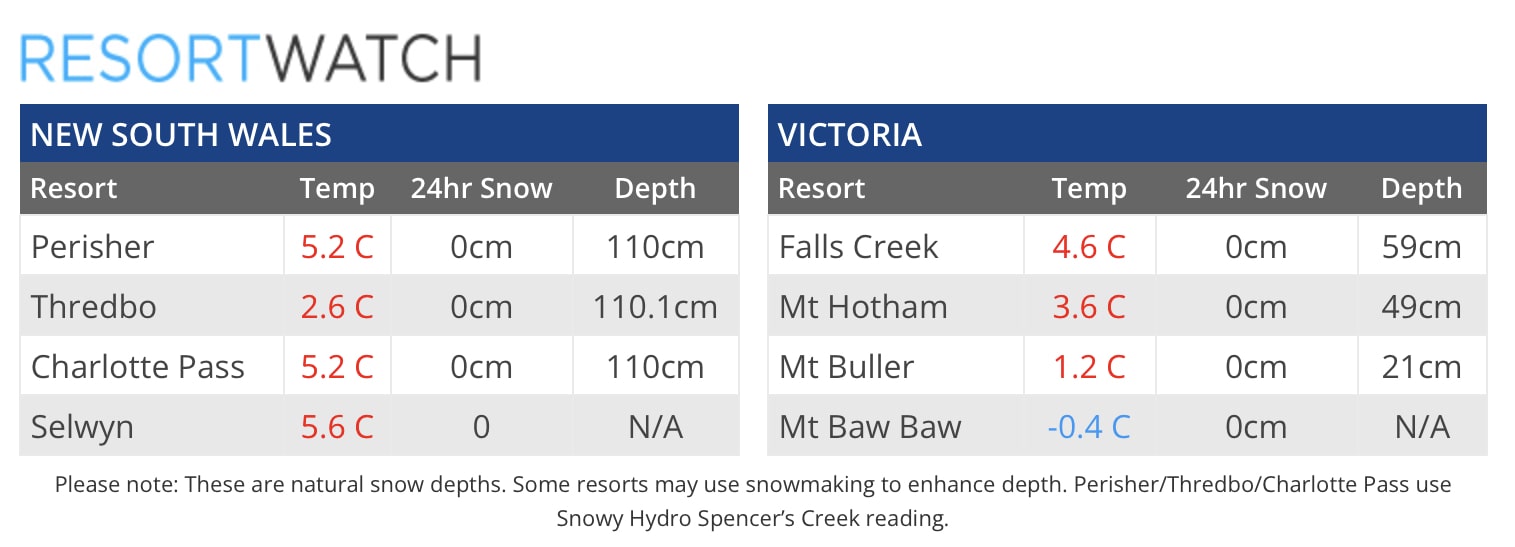 RESORTWATCH

NEW SOUTH WALES

| Resort | Temp | 24hr Snow | Depth |
|---|---|---|---|
| Perisher | 5.2 C | 0cm | 110cm |
| Thredbo | 2.6 C | 0cm | 110.1cm |
| Charlotte Pass | 5.2 C | 0cm | 110cm |
| Selwyn | 5.6 C | 0 | N/A |

VICTORIA

| Resort | Temp | 24hr Snow | Depth |
|---|---|---|---|
| Falls Creek | 4.6 C | 0cm | 59cm |
| Mt Hotham | 3.6 C | 0cm | 49cm |
| Mt Buller | 1.2 C | 0cm | 21cm |
| Mt Baw Baw | -0.4 C | 0cm | N/A |

Please note: These are natural snow depths. Some resorts may use snowmaking to enhance depth. Perisher/Thredbo/Charlotte Pass use Snowy Hydro Spencer's Creek reading.